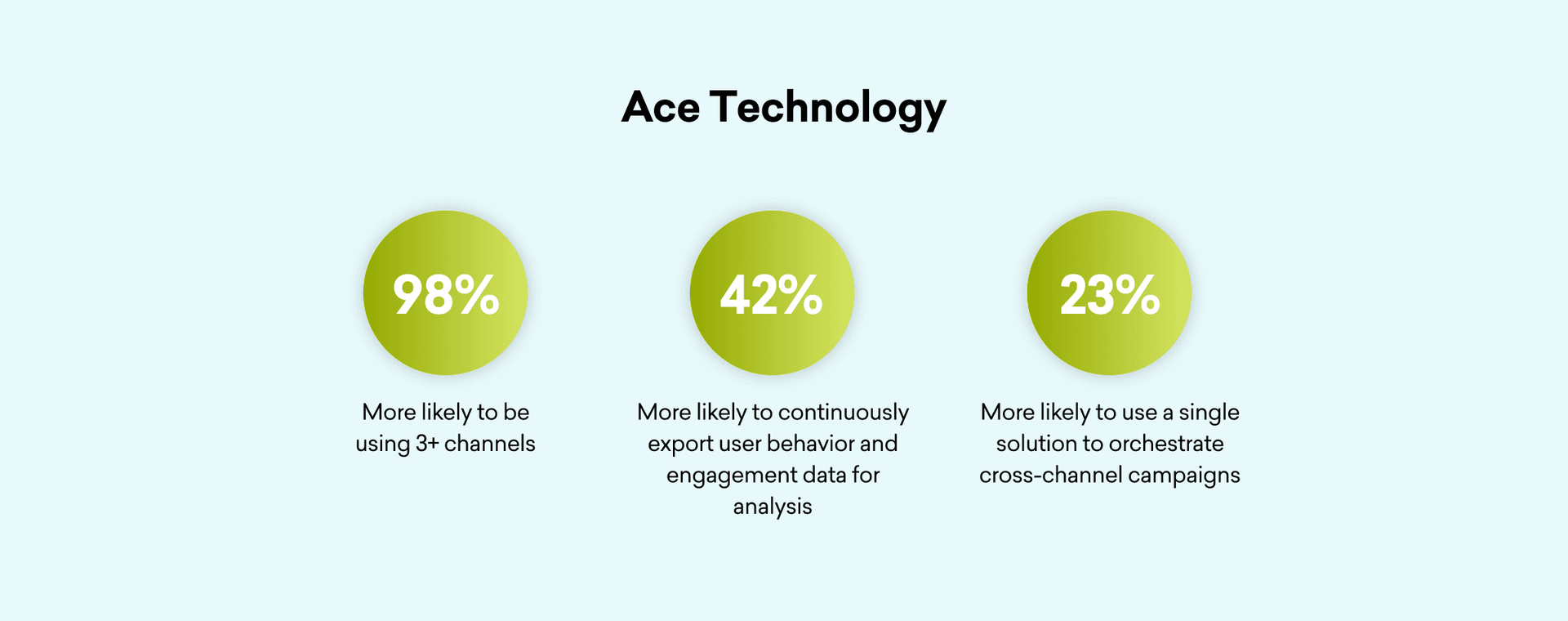 Ace Technology

98%

More likely to be using 3+ channels

42%

More likely to continuously export user behavior and engagement data for analysis

23%

More likely to use a single solution to orchestrate cross-channel campaigns